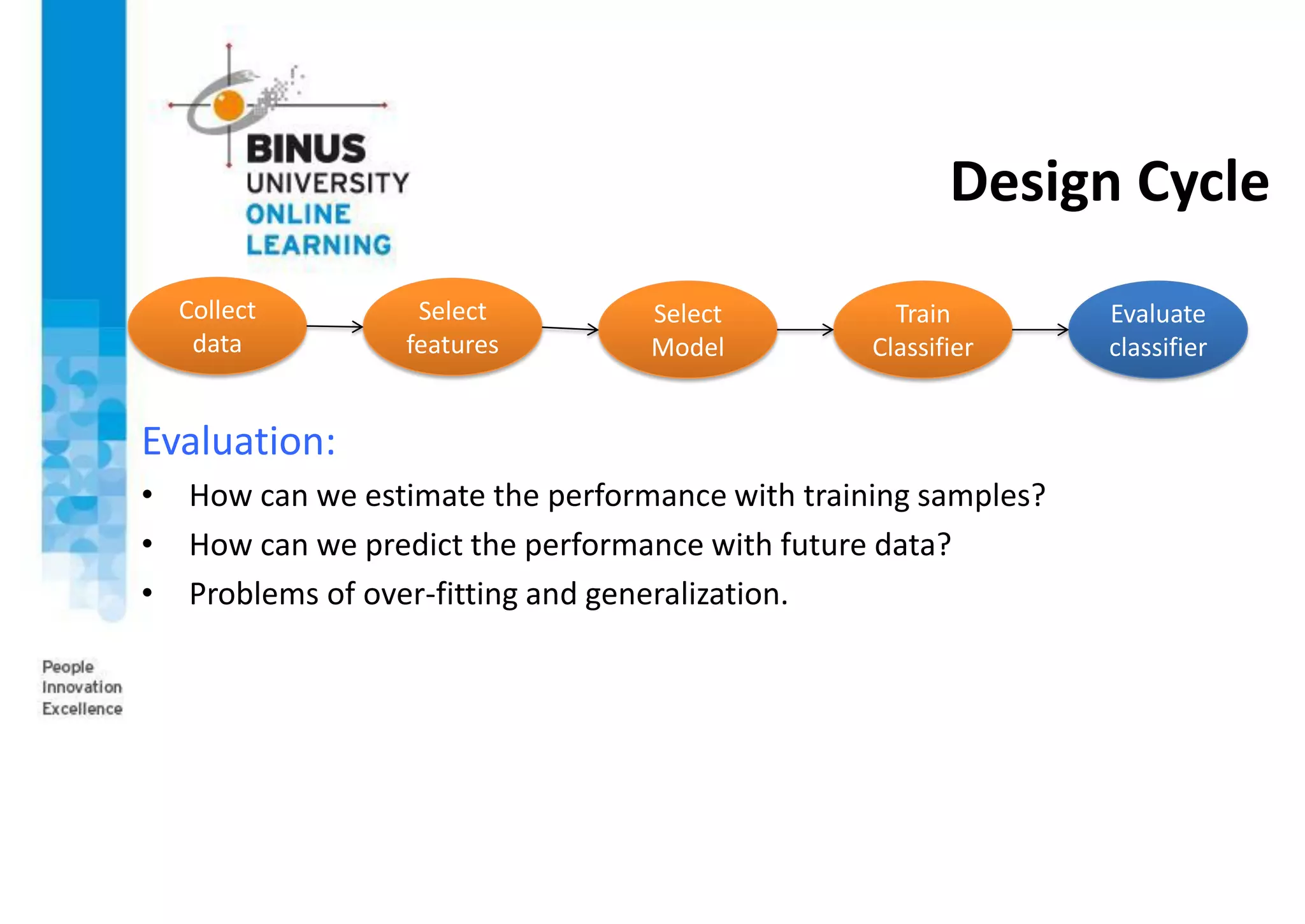 BINUS UNIVERSITY ONLINE LEARNING

Design Cycle

Collect data

Select features

Select Model

Train Classifier

Evaluate classifier

Evaluation:

• How can we estimate the performance with training samples?
• How can we predict the performance with future data?
• Problems of over-fitting and generalization.

People
Innovation
Excellence